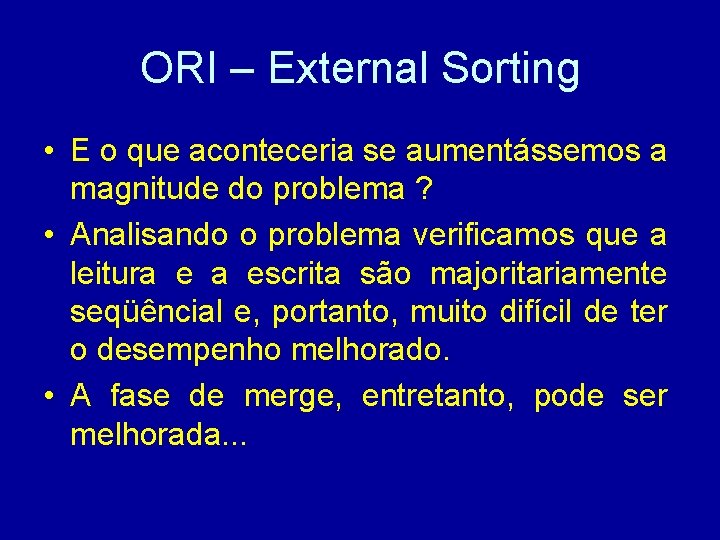 ORI – External Sorting

• E o que aconteceria se aumentássemos a magnitude do problema ?

• Analisando o problema verificamos que a leitura e a escrita são majoritariamente seqüêncial e, portanto, muito difícil de ter o desempenho melhorado.

• A fase de merge, entretanto, pode ser melhorada...